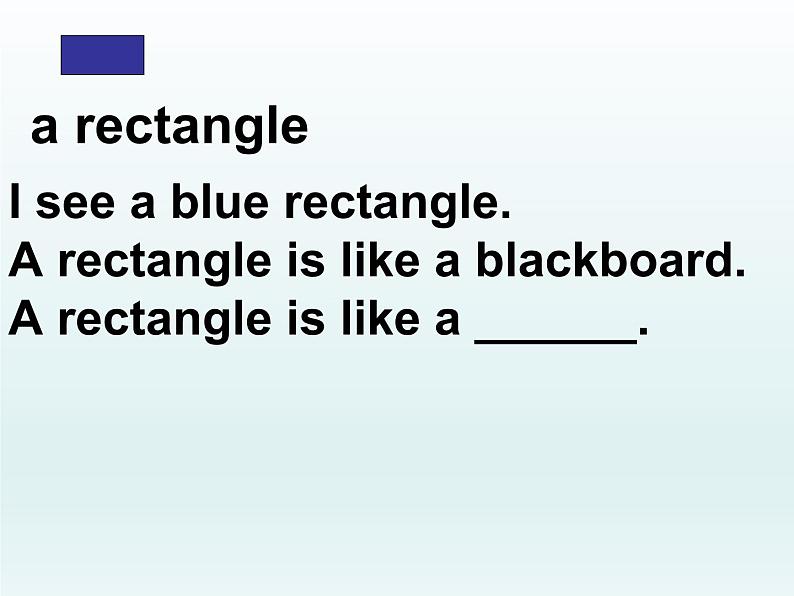 a rectangle

I see a blue rectangle.
A rectangle is like a blackboard.
A rectangle is like a ______.